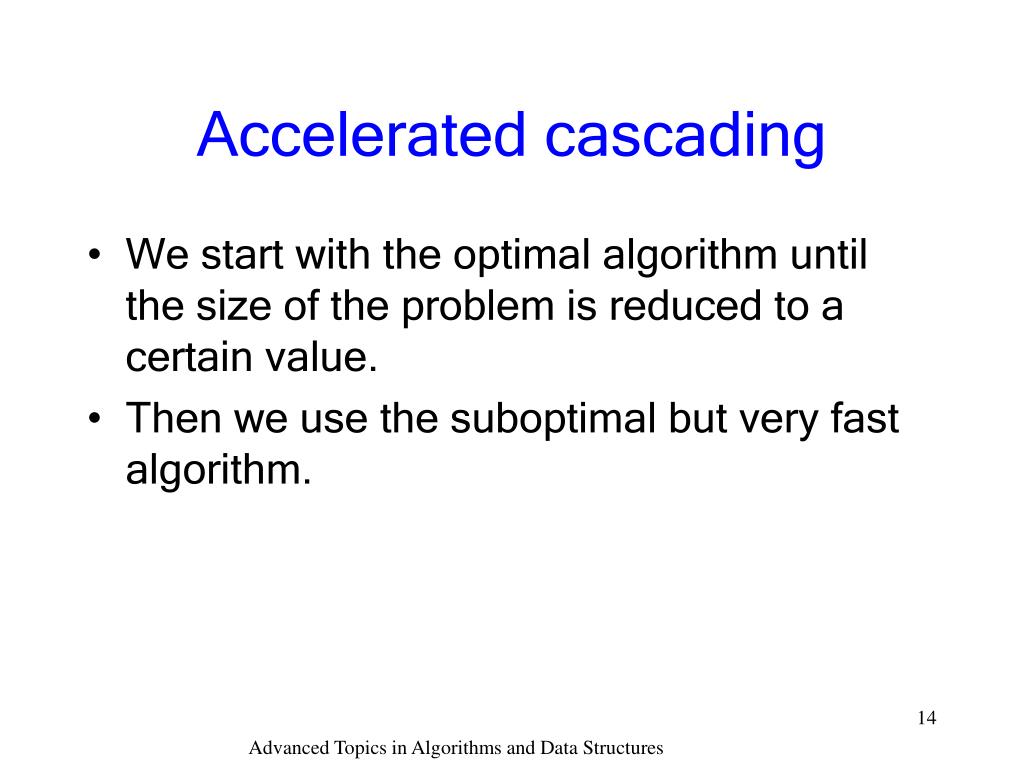 Accelerated cascading

• We start with the optimal algorithm until the size of the problem is reduced to a certain value.
• Then we use the suboptimal but very fast algorithm.

14

Advanced Topics in Algorithms and Data Structures